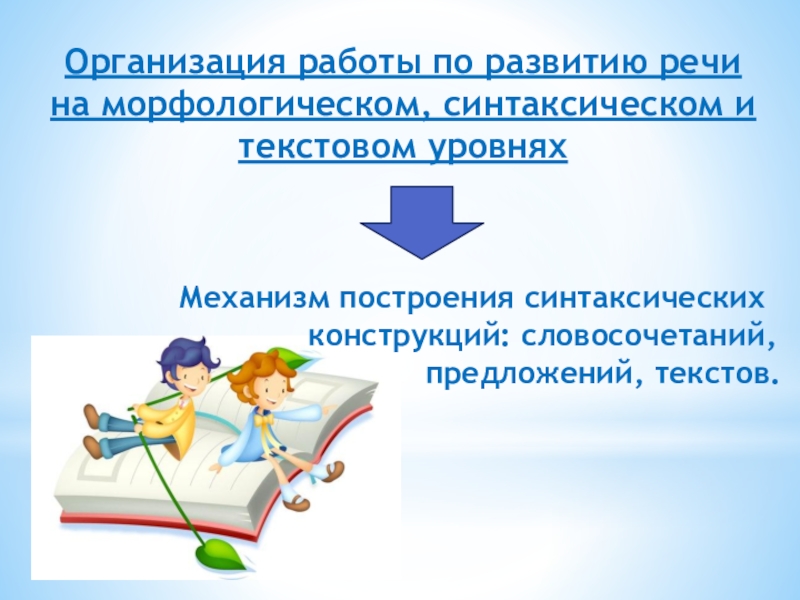 Организация работы по развитию речи на морфологическом, синтаксическом и текстовом уровнях

Механизм построения синтаксических конструкций: словосочетаний, предложений, текстов.